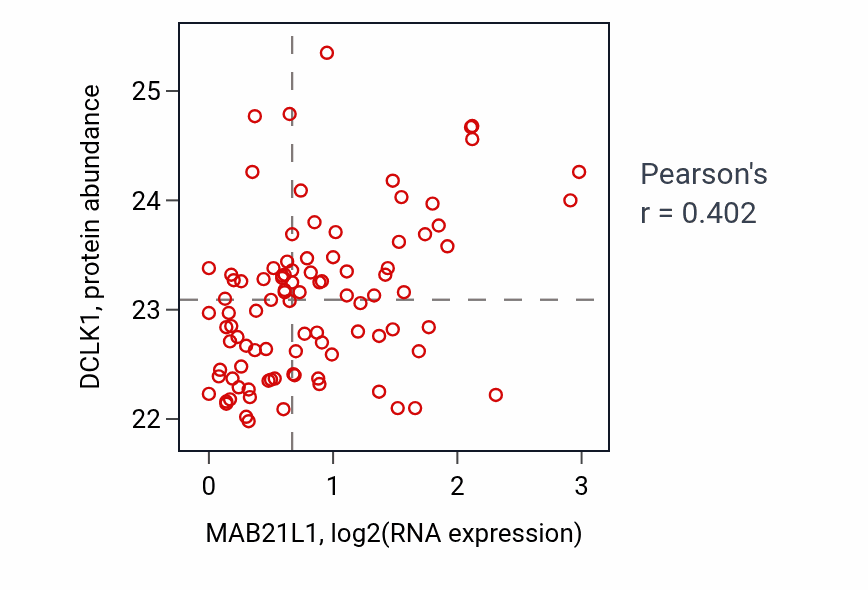 DCLK1, protein abundance

25

24

23

22

0

1

2

3

MAB21L1, log2(RNA expression)

Pearson's r = 0.402